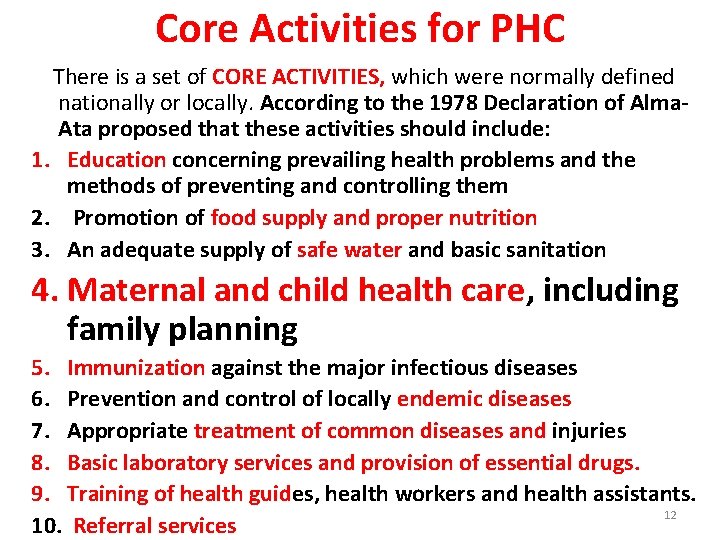 Core Activities for PHC

There is a set of CORE ACTIVITIES, which were normally defined nationally or locally. According to the 1978 Declaration of Alma-Ata proposed that these activities should include:

1. Education concerning prevailing health problems and the methods of preventing and controlling them
2. Promotion of food supply and proper nutrition
3. An adequate supply of safe water and basic sanitation
4. Maternal and child health care, including family planning
5. Immunization against the major infectious diseases
6. Prevention and control of locally endemic diseases
7. Appropriate treatment of common diseases and injuries
8. Basic laboratory services and provision of essential drugs.
9. Training of health guides, health workers and health assistants.
10. Referral services

12